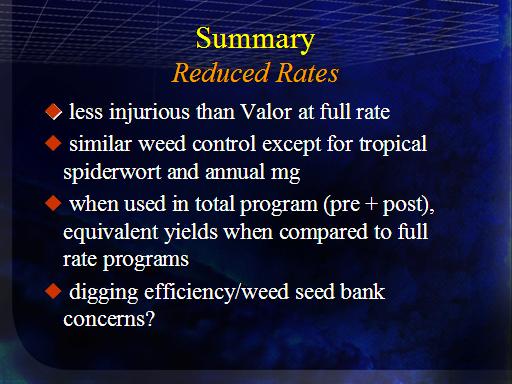 Summary
Reduced Rates

◆ less injurious than Valor at full rate

◆ similar weed control except for tropical spiderwort and annual mg

◆ when used in total program (pre + post), equivalent yields when compared to full rate programs

◆ digging efficiency/weed seed bank concerns?